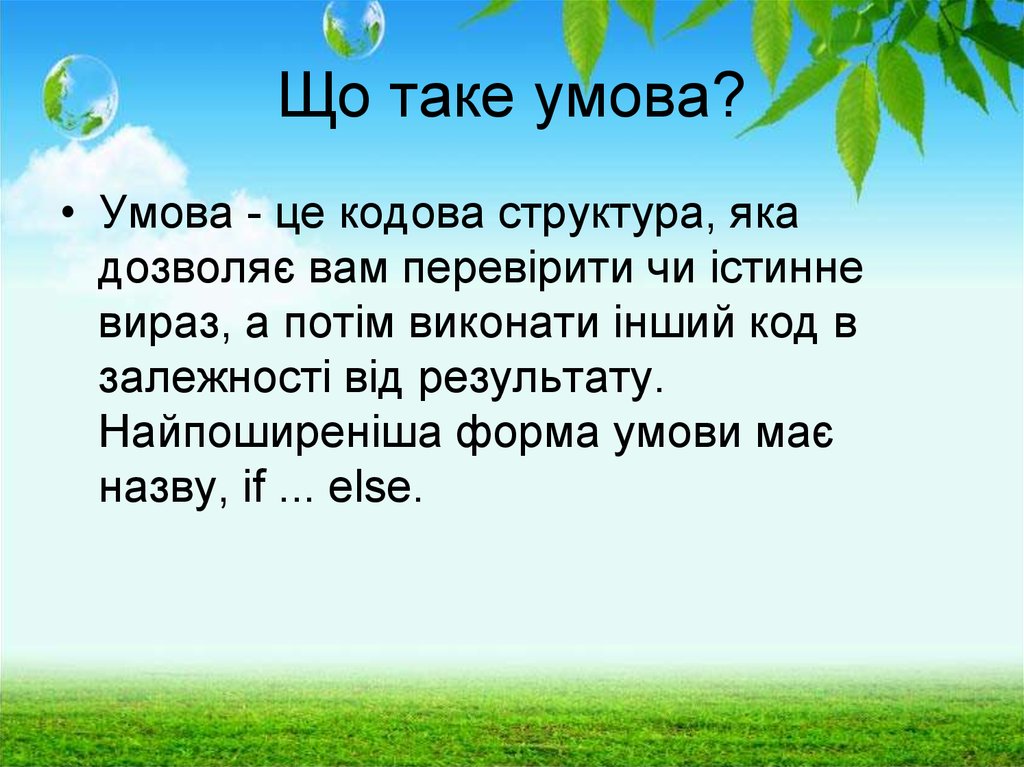 Що таке умова?

• Умова - це кодова структура, яка дозволяє вам перевірити чи істинне вираз, а потім виконати інший код в залежності від результату. Найпоширеніша форма умови має назву, if ... else.